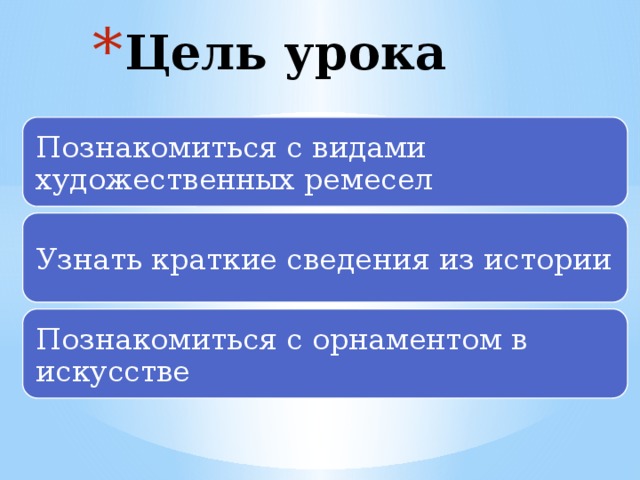 *Цель урока

Познакомиться с видами художественных ремесел

Узнать краткие сведения из истории

Познакомиться с орнаментом в искусстве